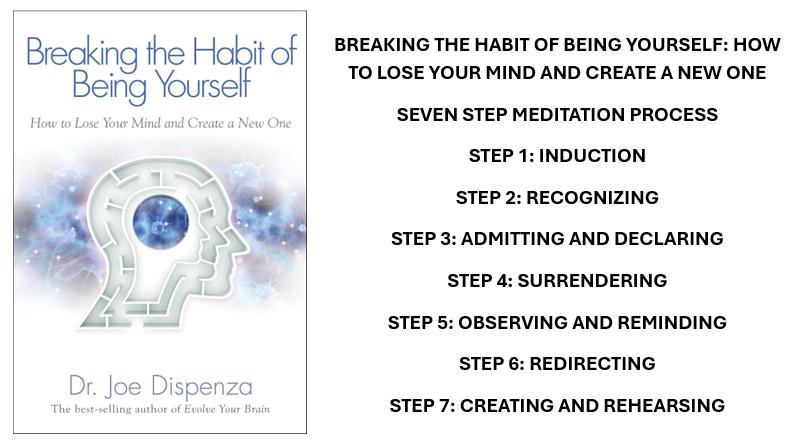 Breaking the Habit of Being Yourself

How to Lose Your Mind and Create a New One

Dr. Joe Dispenza

The best-selling author of Evolve Your Brain

BREAKING THE HABIT OF BEING YOURSELF: HOW TO LOSE YOUR MIND AND CREATE A NEW ONE

SEVEN STEP MEDITATION PROCESS

STEP 1: INDUCTION

STEP 2: RECOGNIZING

STEP 3: ADMITTING AND DECLARING

STEP 4: SURRENDERING

STEP 5: OBSERVING AND REMINDING

STEP 6: REDIRECTING

STEP 7: CREATING AND REHEARSING